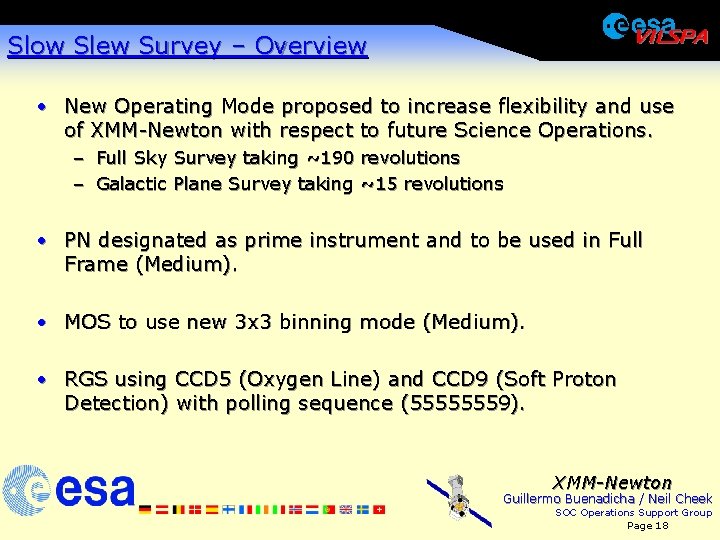 Slow Slew Survey – Overview

esa VILSPA

• New Operating Mode proposed to increase flexibility and use of XMM-Newton with respect to future Science Operations.
– Full Sky Survey taking ~190 revolutions
– Galactic Plane Survey taking ~15 revolutions

• PN designated as prime instrument and to be used in Full Frame (Medium).

• MOS to use new 3x3 binning mode (Medium).

• RGS using CCD5 (Oxygen Line) and CCD9 (Soft Proton Detection) with polling sequence (55555559).

esa

XMM-Newton
Guillermo Buenadicha / Neil Cheek
SOC Operations Support Group
Page 18